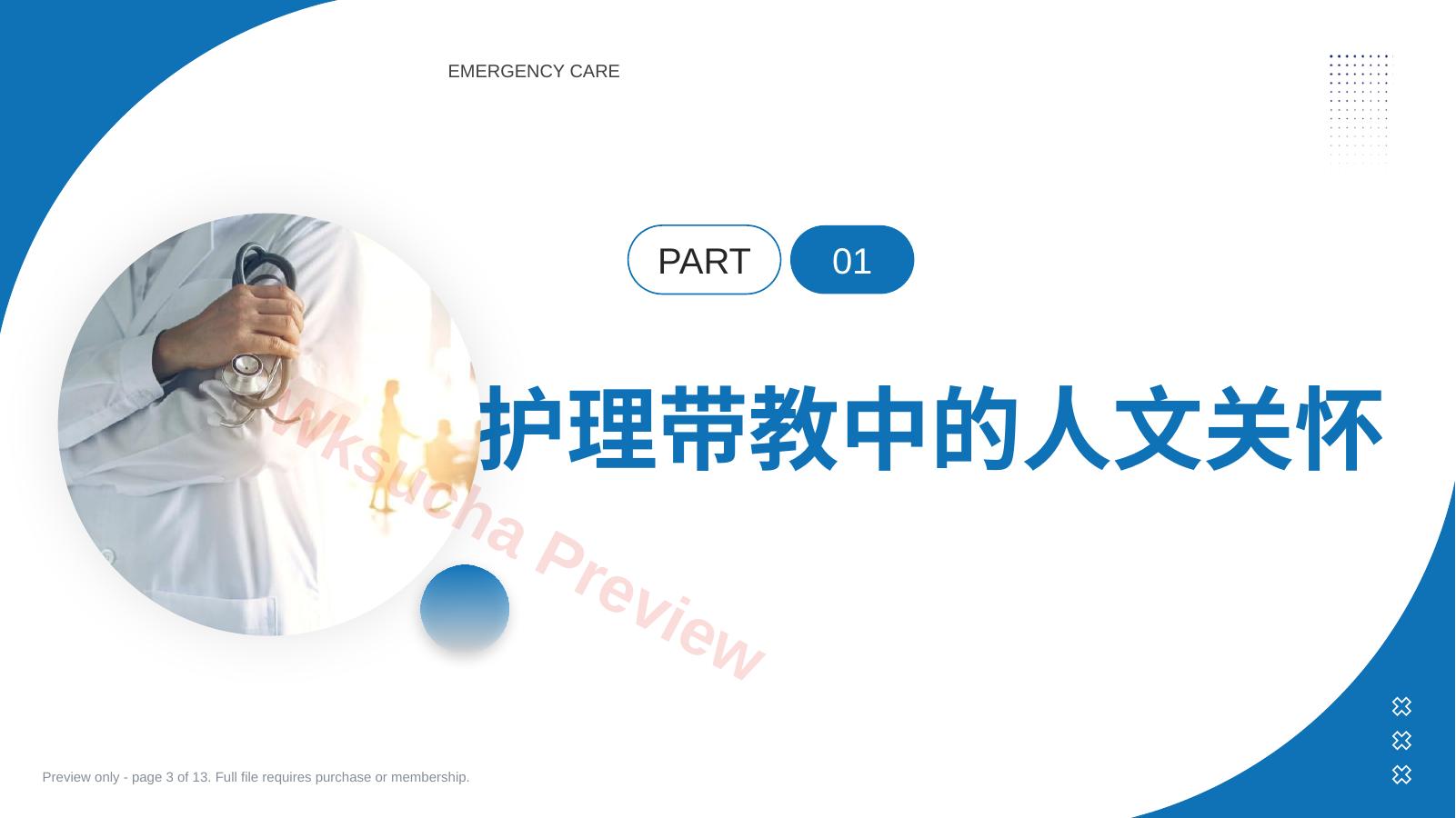 EMERGENCY CARE

PART 01

护理带教中的人文关怀

Wksucha Preview

Preview only - page 3 of 13. Full file requires purchase or membership.